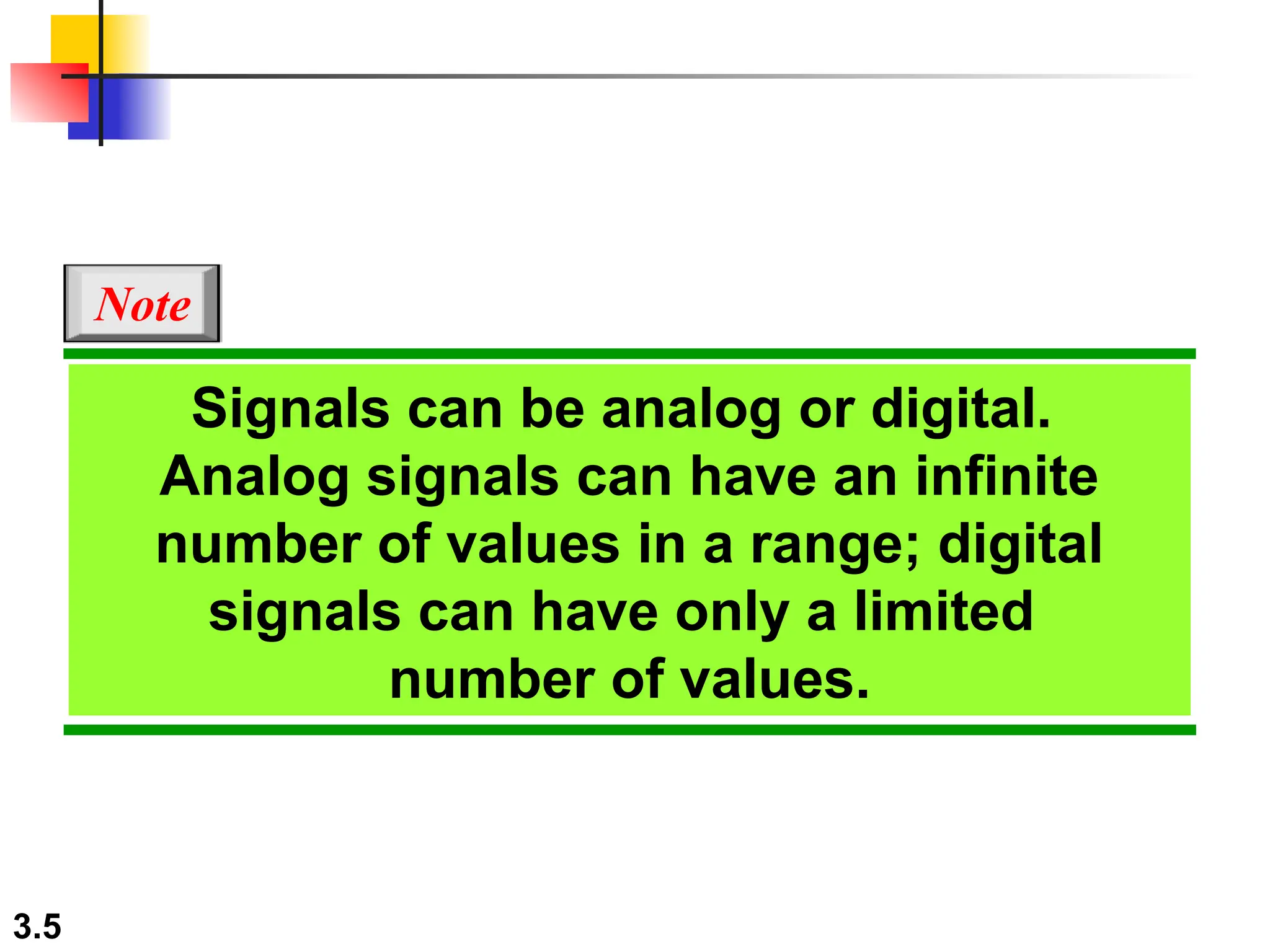 Note

Signals can be analog or digital. Analog signals can have an infinite number of values in a range; digital signals can have only a limited number of values.

3.5